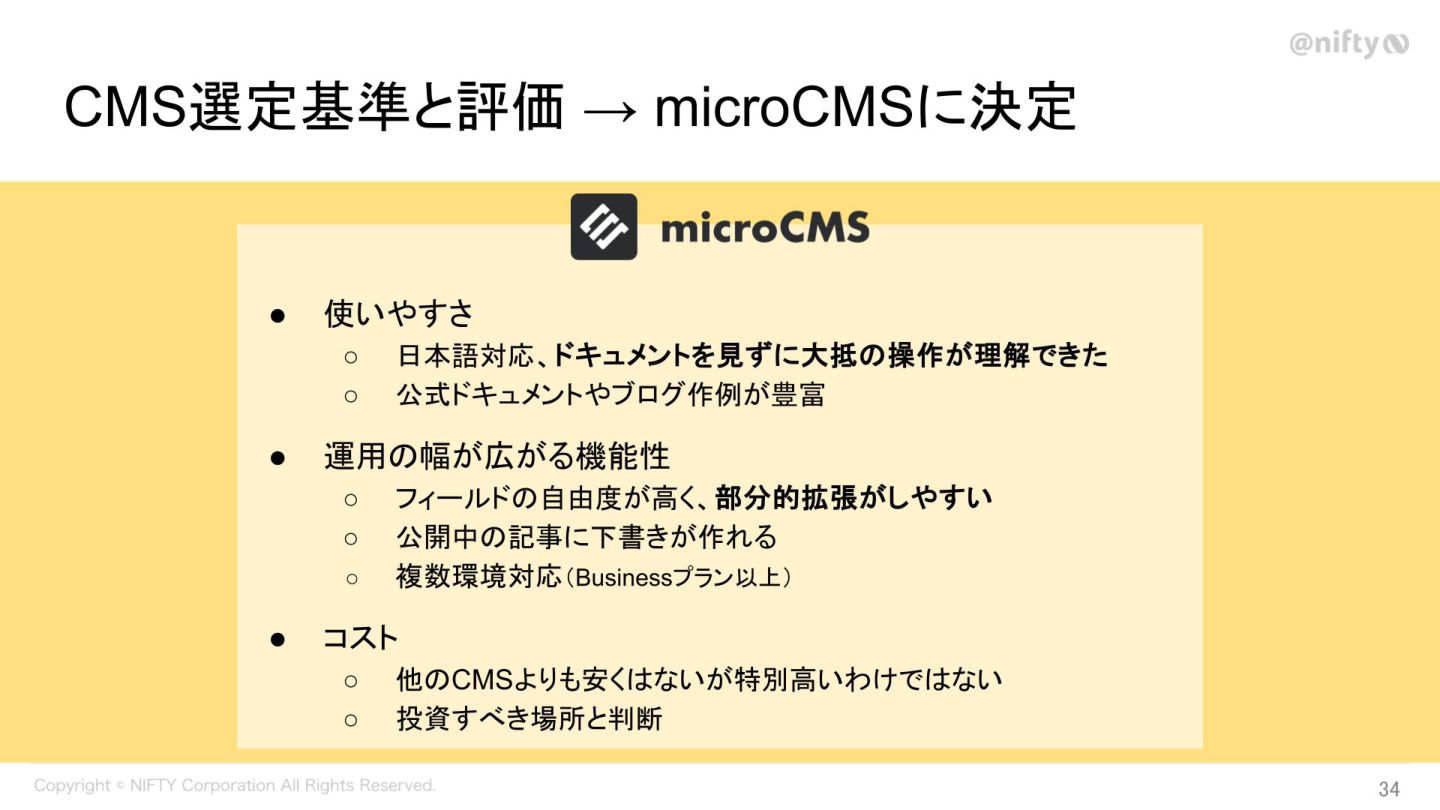 @nifty

CMS選定基準と評価 → microCMSに決定

microCMS

● 使いやすさ
○ 日本語対応、ドキュメントを見ずに大抵の操作が理解できた
○ 公式ドキュメントやブログ作例が豊富

● 運用の幅が広がる機能性
○ フィールドの自由度が高く、部分的拡張がしやすい
○ 公開中の記事に下書きが作れる
○ 複数環境対応（Businessプラン以上）

● コスト
○ 他のCMSよりも安くはないが特別高いわけではない
○ 投資すべき場所と判断

Copyright © NIFTY Corporation All Rights Reserved.

34